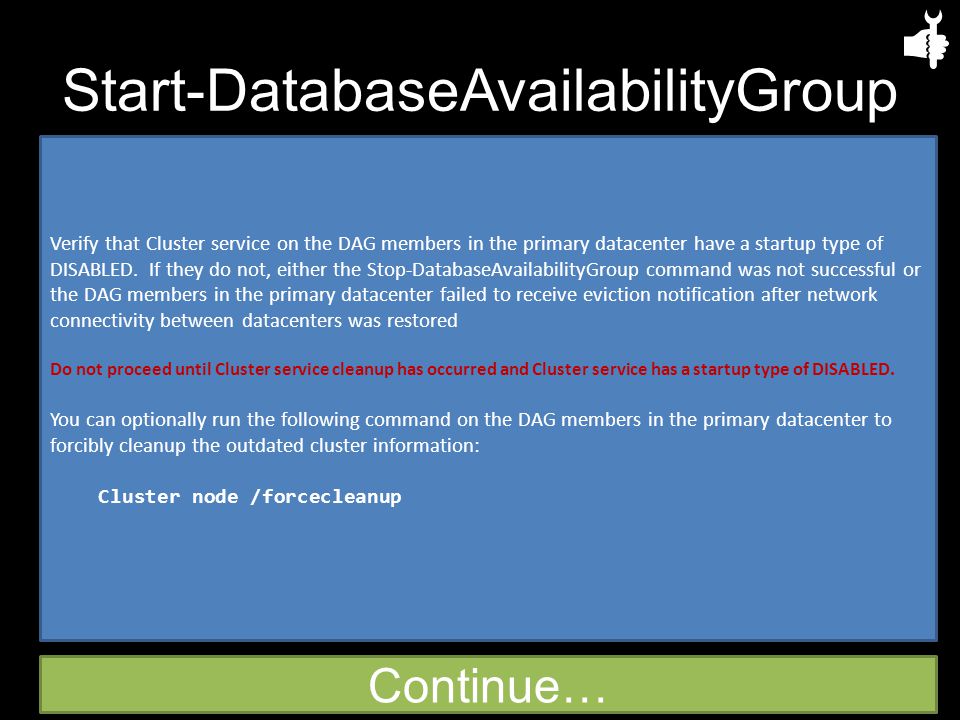 Start-DatabaseAvailabilityGroup

Verify that Cluster service on the DAG members in the primary datacenter have a startup type of DISABLED. If they do not, either the Stop-DatabaseAvailabilityGroup command was not successful or the DAG members in the primary datacenter failed to receive eviction notification after network connectivity between datacenters was restored

Do not proceed until Cluster service cleanup has occurred and Cluster service has a startup type of DISABLED.

You can optionally run the following command on the DAG members in the primary datacenter to forcibly cleanup the outdated cluster information:

Cluster node /forcecleanup

Continue…